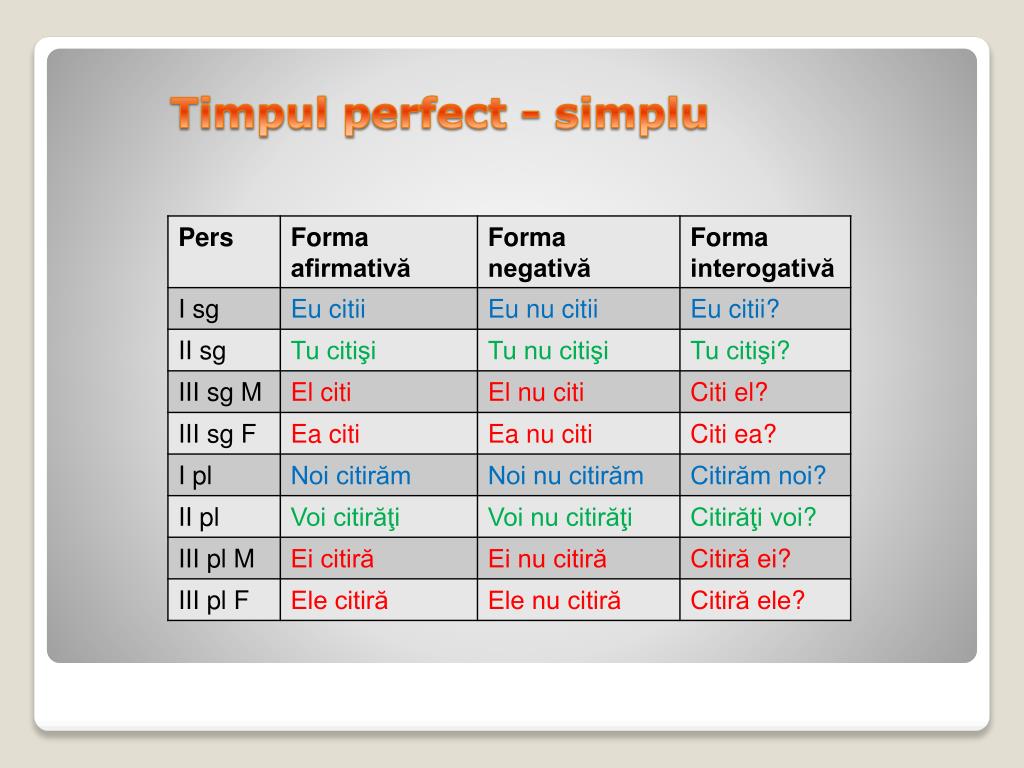 Timpul perfect - simplu

| Pers | Forma afirmativă | Forma negativă | Forma interogativă |
|---|---|---|---|
| I sg | Eu citii | Eu nu citii | Eu citii? |
| II sg | Tu citişi | Tu nu citişi | Tu citişi? |
| III sg M | El citi | El nu citi | Citi el? |
| III sg F | Ea citi | Ea nu citi | Citi ea? |
| I pl | Noi citirăm | Noi nu citirăm | Citirăm noi? |
| II pl | Voi citirăţi | Voi nu citirăţi | Citirăţi voi? |
| III pl M | Ei citiră | Ei nu citiră | Citiră ei? |
| III pl F | Ele citiră | Ele nu citiră | Citiră ele? |